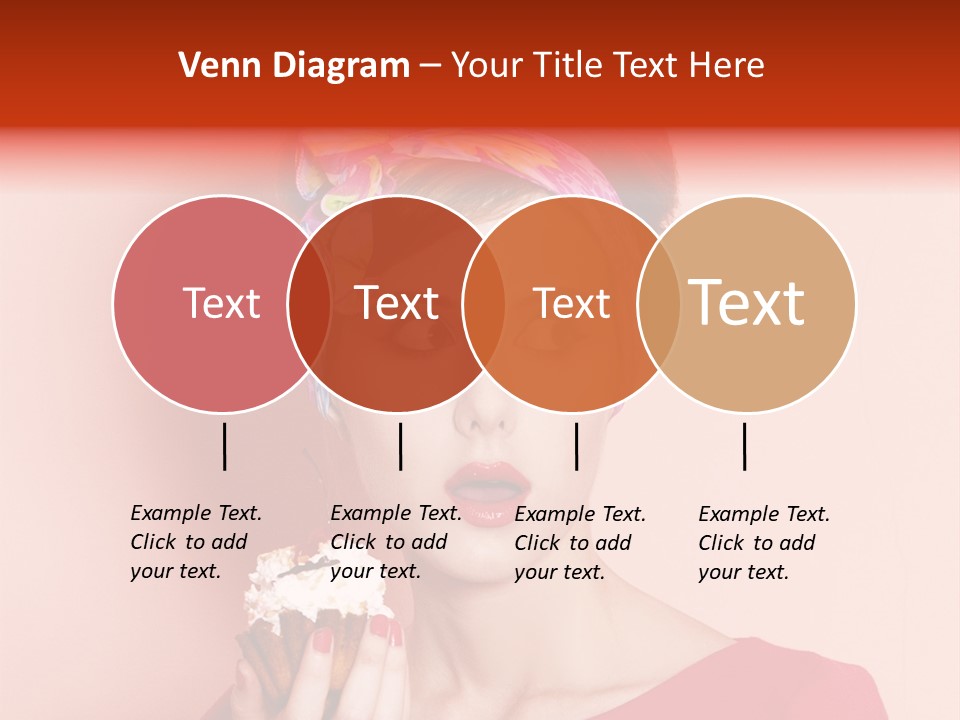 Venn Diagram – Your Title Text Here

Text

Text

Text

Text

Example Text. Click to add your text.

Example Text. Click to add your text.

Example Text. Click to add your text.

Example Text. Click to add your text.